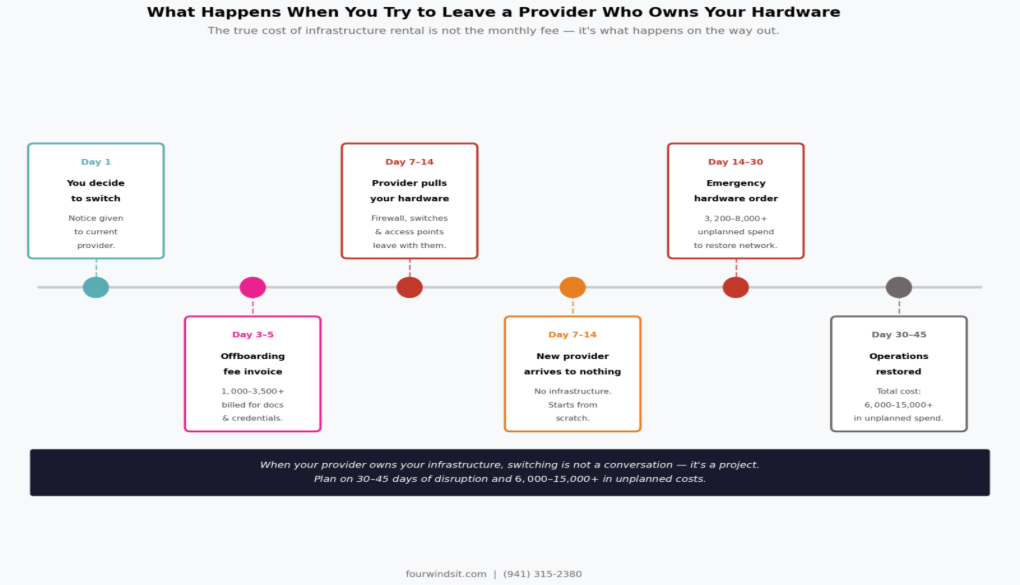 What Happens When You Try to Leave a Provider Who Owns Your Hardware

The true cost of infrastructure rental is not the monthly fee — it's what happens on the way out.

Day 1

You decide to switch

Notice given to current provider.

Day 3–5

Offboarding fee invoice

1,000–3,500+ billed for docs & credentials.

Day 7–14

Provider pulls your hardware

Firewall, switches & access points leave with them.

Day 7–14

New provider arrives to nothing

No infrastructure. Starts from scratch.

Day 14–30

Emergency hardware order

3,200–8,000+ unplanned spend to restore network.

Day 30–45

Operations restored

Total cost: 6,000–15,000+ in unplanned spend.

When your provider owns your infrastructure, switching is not a conversation — it's a project. Plan on 30–45 days of disruption and 6,000–15,000+ in unplanned costs.

fourwindsit.com | (941) 315-2380